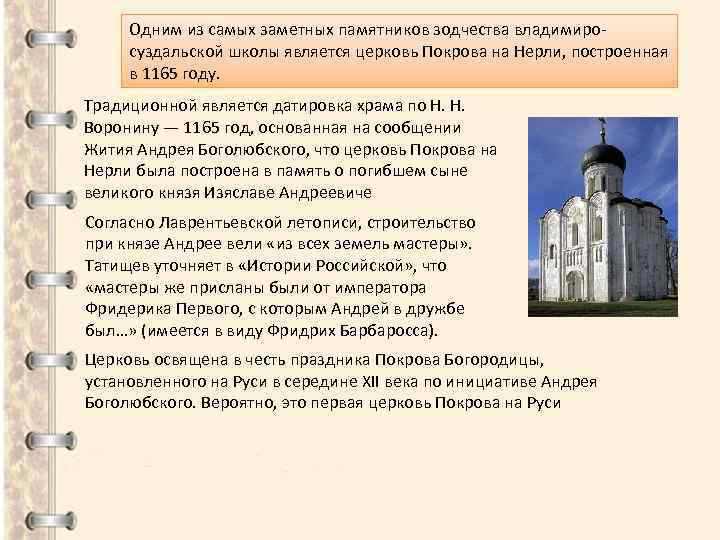 Одним из самых заметных памятников зодчества владимиро-суздальской школы является церковь Покрова на Нерли, построенная в 1165 году.

Традиционной является датировка храма по Н. Н. Воронину — 1165 год, основанная на сообщении Жития Андрея Боголюбского, что церковь Покрова на Нерли была построена в память о погибшем сыне великого князя Изяславе Андреевиче

Согласно Лаврентьевской летописи, строительство при князе Андрее вели «из всех земель мастеры». Татищев уточняет в «Истории Российской», что «мастеры же присланы были от императора Фридерика Первого, с которым Андрей в дружбе был…» (имеется в виду Фридрих Барбаросса).

Церковь освящена в честь праздника Покрова Богородицы, установленного на Руси в середине XII века по инициативе Андрея Боголюбского. Вероятно, это первая церковь Покрова на Руси